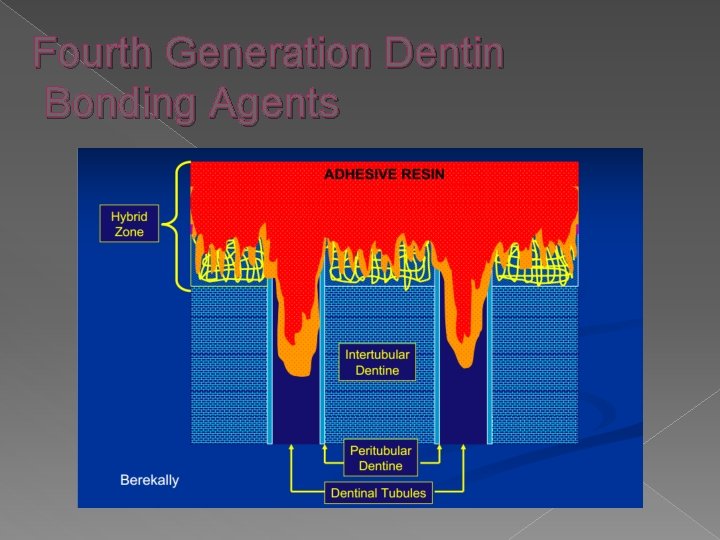 Fourth Generation Dentin Bonding Agents

ADHESIVE RESIN

Hybrid Zone

Intertubular Dentine

Peritubular Dentine

Dentinal Tubules

Berekally